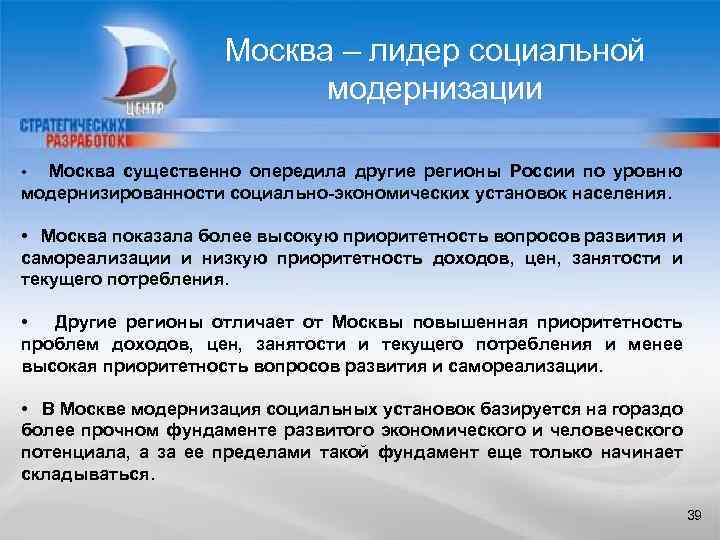 ЦЕНТР
СТРАТЕГИЧЕСКИХ
РАЗРАБОТОК

Москва – лидер социальной модернизации

• Москва существенно опередила другие регионы России по уровню модернизированности социально-экономических установок населения.

• Москва показала более высокую приоритетность вопросов развития и самореализации и низкую приоритетность доходов, цен, занятости и текущего потребления.

• Другие регионы отличает от Москвы повышенная приоритетность проблем доходов, цен, занятости и текущего потребления и менее высокая приоритетность вопросов развития и самореализации.

• В Москве модернизация социальных установок базируется на гораздо более прочном фундаменте развитого экономического и человеческого потенциала, а за ее пределами такой фундамент еще только начинает складываться.

39